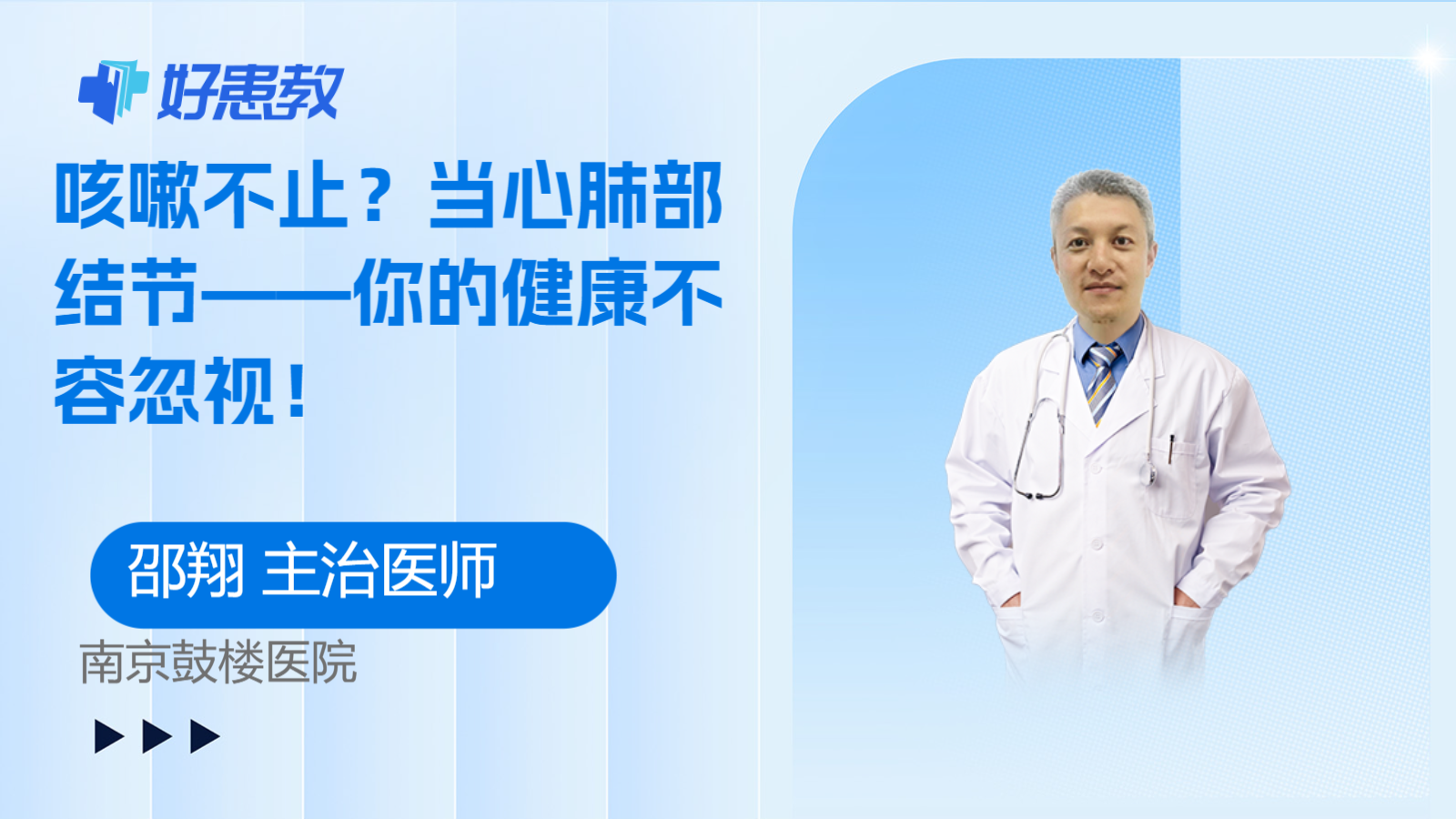 好患教

咳嗽不止？当心肺部结节——你的健康不容忽视！

邵翔 主治医师

南京鼓楼医院